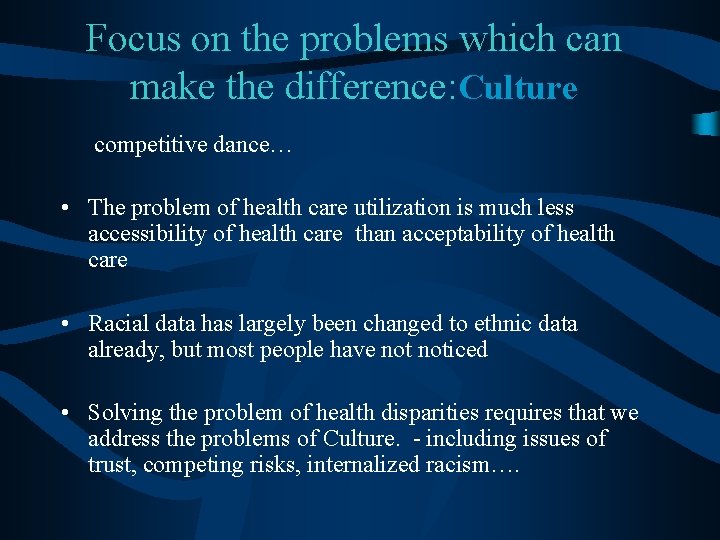 Focus on the problems which can make the difference:Culture

competitive dance…

• The problem of health care utilization is much less accessibility of health care than acceptability of health care

• Racial data has largely been changed to ethnic data already, but most people have not noticed

• Solving the problem of health disparities requires that we address the problems of Culture. - including issues of trust, competing risks, internalized racism….